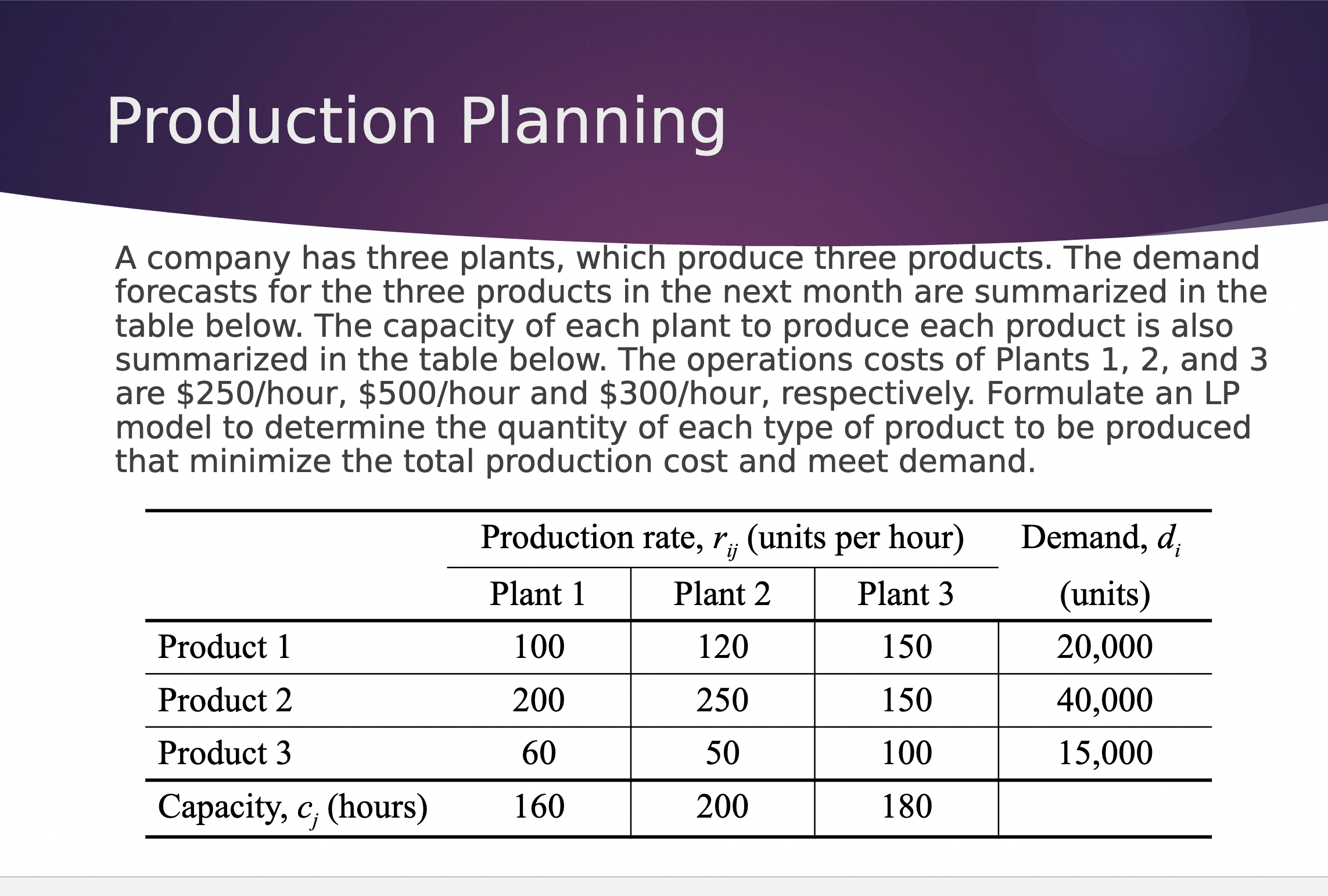 Production Planning

A company has three plants, which produce three products. The demand forecasts for the three products in the next month are summarized in the table below. The capacity of each plant to produce each product is also summarized in the table below. The operations costs of Plants 1, 2, and 3 are \$250/hour, \$500/hour and \$300/hour, respectively. Formulate an LP model to determine the quantity of each type of product to be produced that minimize the total production cost and meet demand.

| | Production rate, $r_{ij}$ (units per hour) | | | Demand, $d_i$ |
|---|---|---|---|---|
| | Plant 1 | Plant 2 | Plant 3 | (units) |
| Product 1 | 100 | 120 | 150 | 20,000 |
| Product 2 | 200 | 250 | 150 | 40,000 |
| Product 3 | 60 | 50 | 100 | 15,000 |
| Capacity, $c_j$ (hours) | 160 | 200 | 180 | |